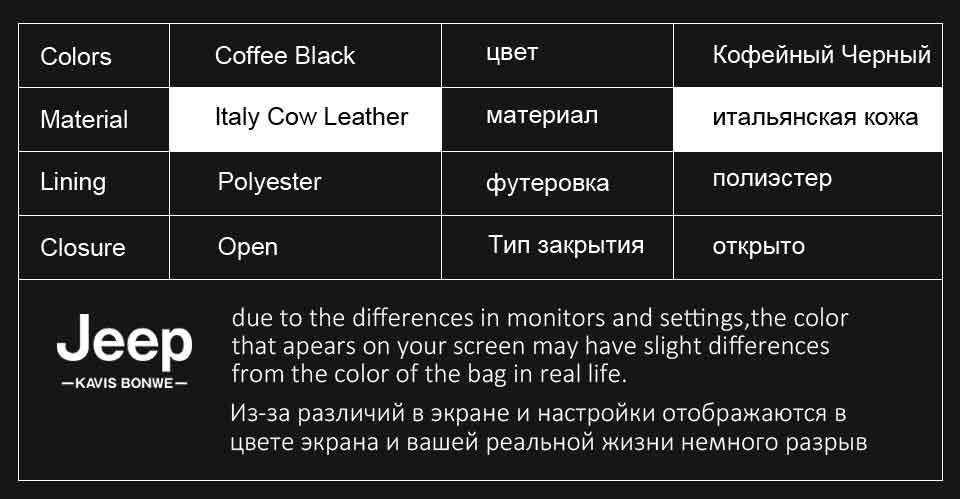 | Colors | Coffee Black | цвет | Кофейный Черный |
|---|---|---|---|
| Material | Italy Cow Leather | материал | итальянская кожа |
| Lining | Polyester | футеровка | полиэстер |
| Closure | Open | Тип закрытия | открыто |

Jeep
—KAVIS BONWE—

due to the differences in monitors and settings,the color that apears on your screen may have slight differences from the color of the bag in real life.

Из-за различий в экране и настройки отображаются в цвете экрана и вашей реальной жизни немного разрыв